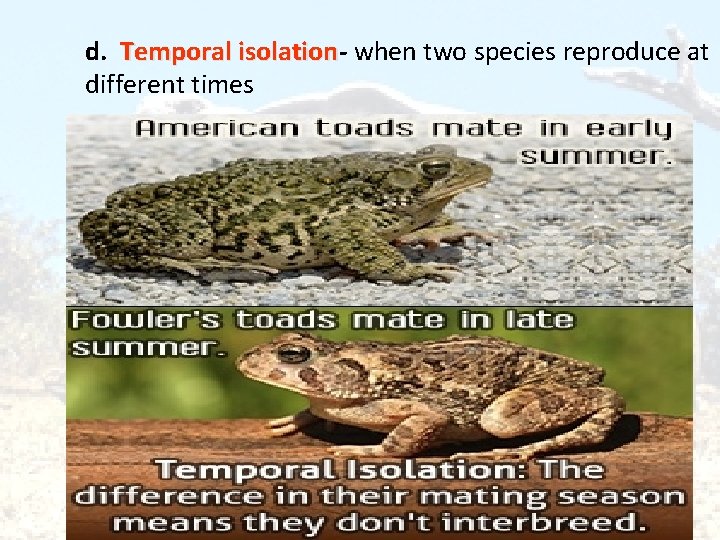 d. Temporal isolation- when two species reproduce at different times

American toads mate in early summer.

Fowler's toads mate in late summer.

Temporal Isolation: The difference in their mating season means they don't interbreed.